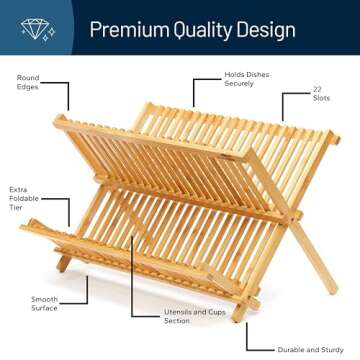 Premium Quality Design

Round Edges

Holds Dishes Securely

22 Slots

Extra Foldable Tier

Smooth Surface

Utensils and Cups Section

Durable and Sturdy